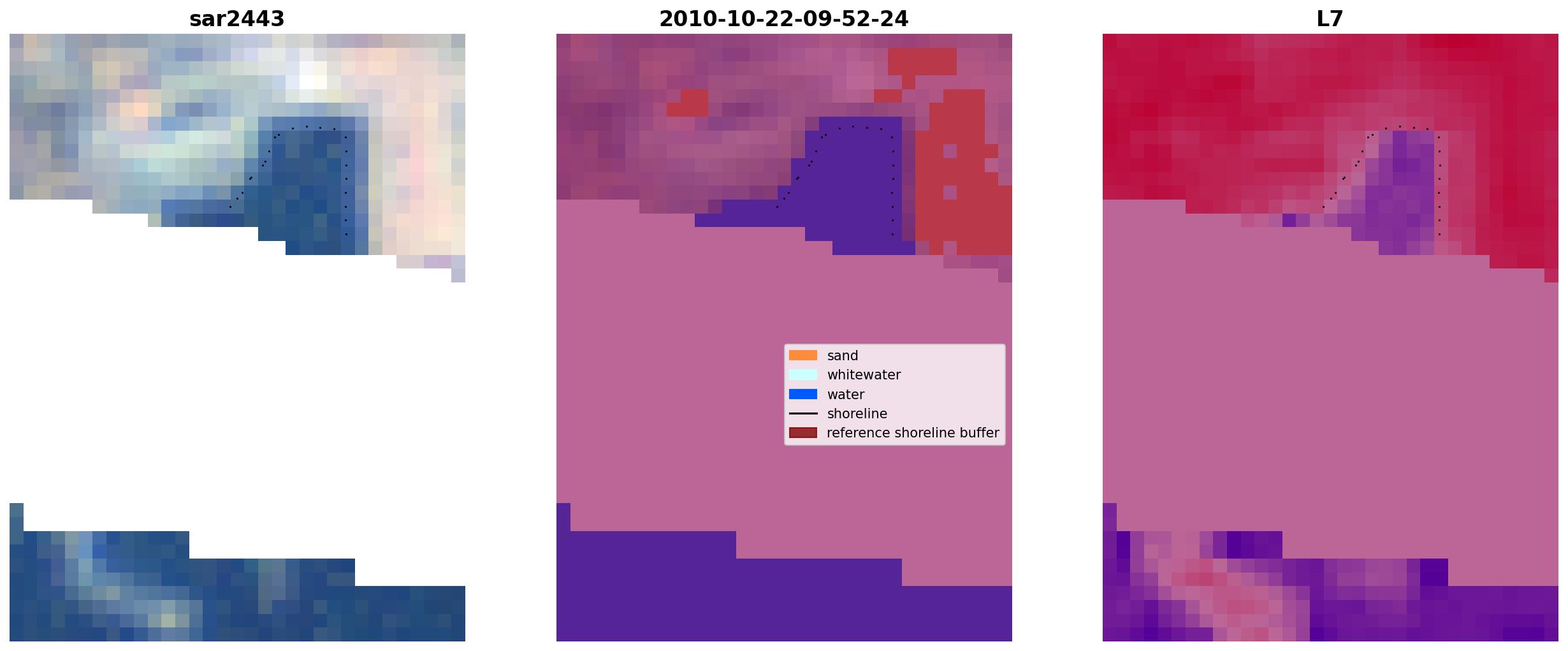 sar2443

2010-10-22-09-52-24

sand
whitewater
water
shoreline
reference shoreline buffer

L7